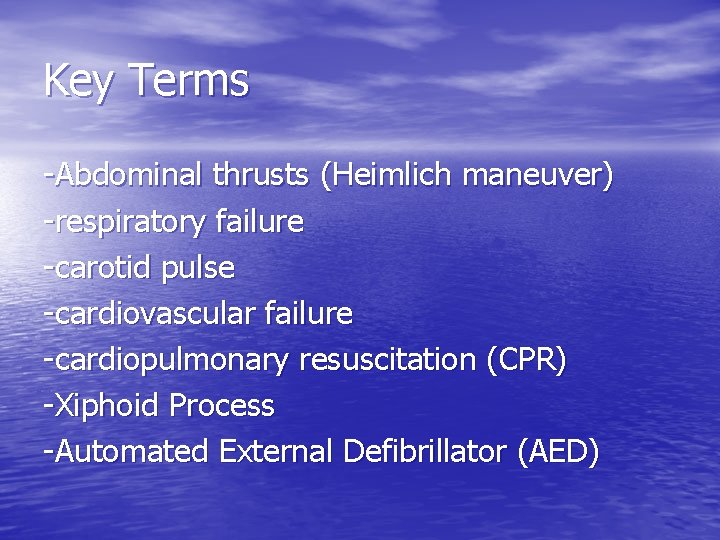 Key Terms

-Abdominal thrusts (Heimlich maneuver)
-respiratory failure
-carotid pulse
-cardiovascular failure
-cardiopulmonary resuscitation (CPR)
-Xiphoid Process
-Automated External Defibrillator (AED)